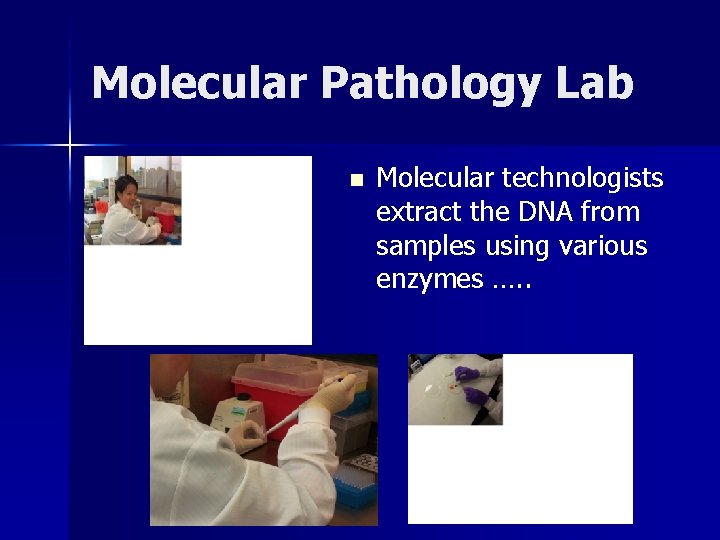 Molecular Pathology Lab

Molecular technologists extract the DNA from samples using various enzymes …..